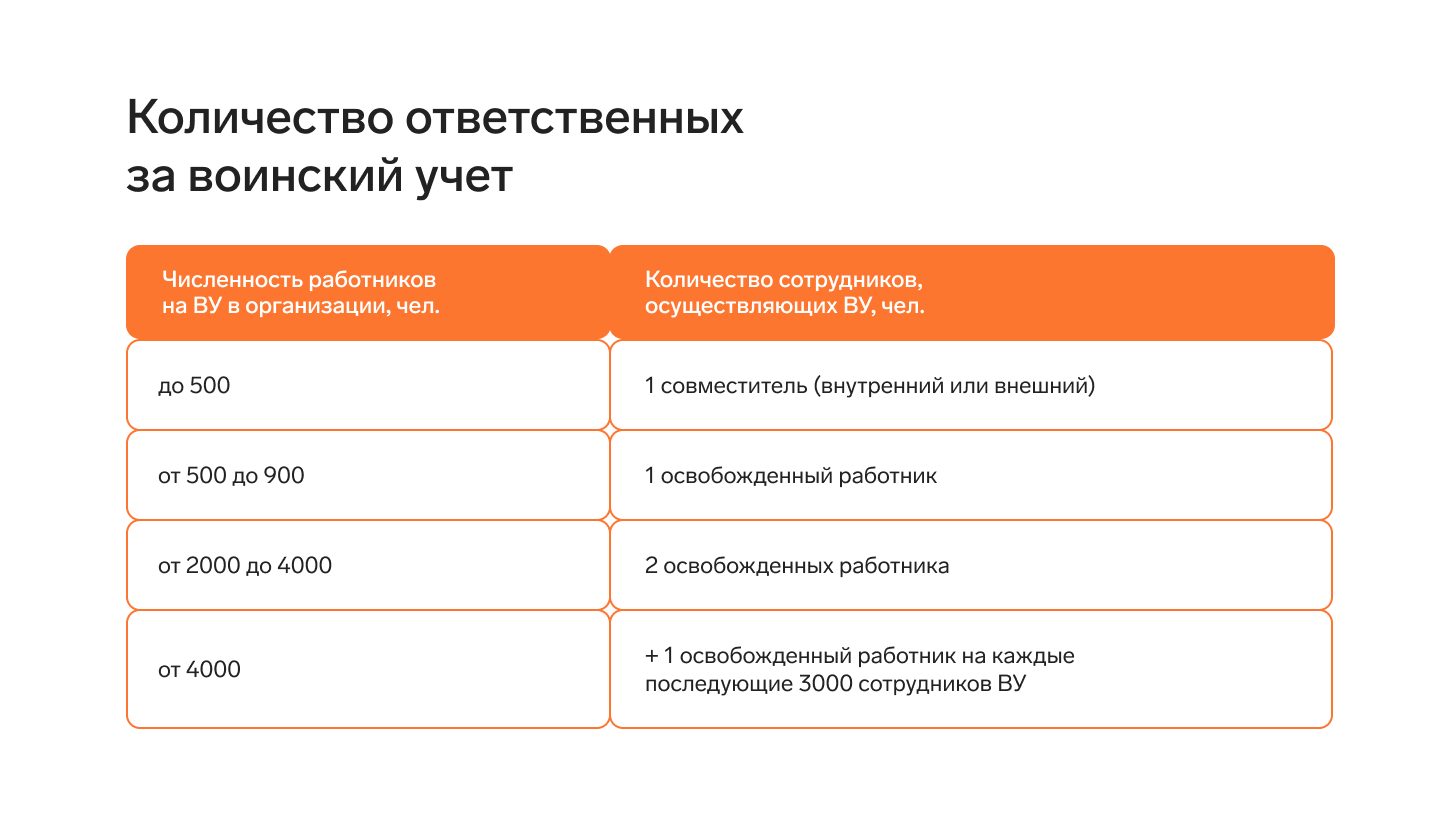 Количество ответственных за воинский учет

| Численность работников на ВУ в организации, чел. | Количество сотрудников, осуществляющих ВУ, чел. |
|---|---|
| до 500 | 1 совместитель (внутренний или внешний) |
| от 500 до 900 | 1 освобожденный работник |
| от 2000 до 4000 | 2 освобожденных работника |
| от 4000 | + 1 освобожденный работник на каждые последующие 3000 сотрудников ВУ |